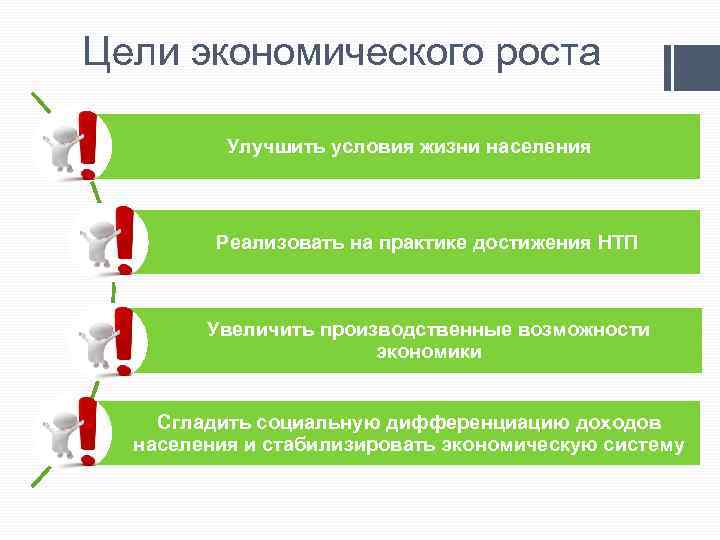 Цели экономического роста

Улучшить условия жизни населения

Реализовать на практике достижения НТП

Увеличить производственные возможности экономики

Сгладить социальную дифференциацию доходов населения и стабилизировать экономическую систему